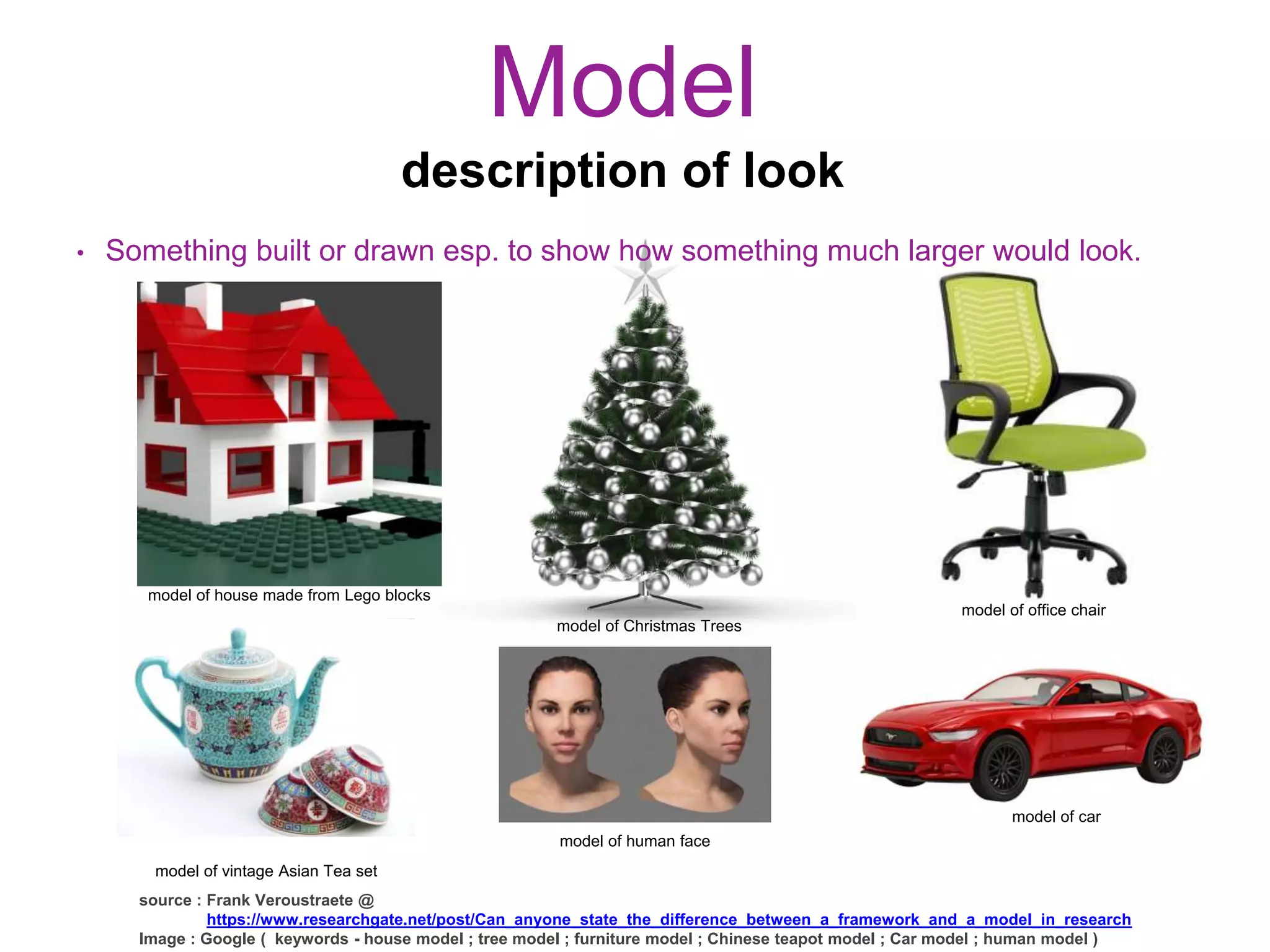 Model

description of look

• Something built or drawn esp. to show how something much larger would look.

model of house made from Lego blocks

model of Christmas Trees

model of office chair

model of vintage Asian Tea set

model of human face

model of car

source : Frank Veroustraete @ https://www.researchgate.net/post/Can_anyone_state_the_difference_between_a_framework_and_a_model_in_research
Image : Google ( keywords - house model ; tree model ; furniture model ; Chinese teapot model ; Car model ; human model )